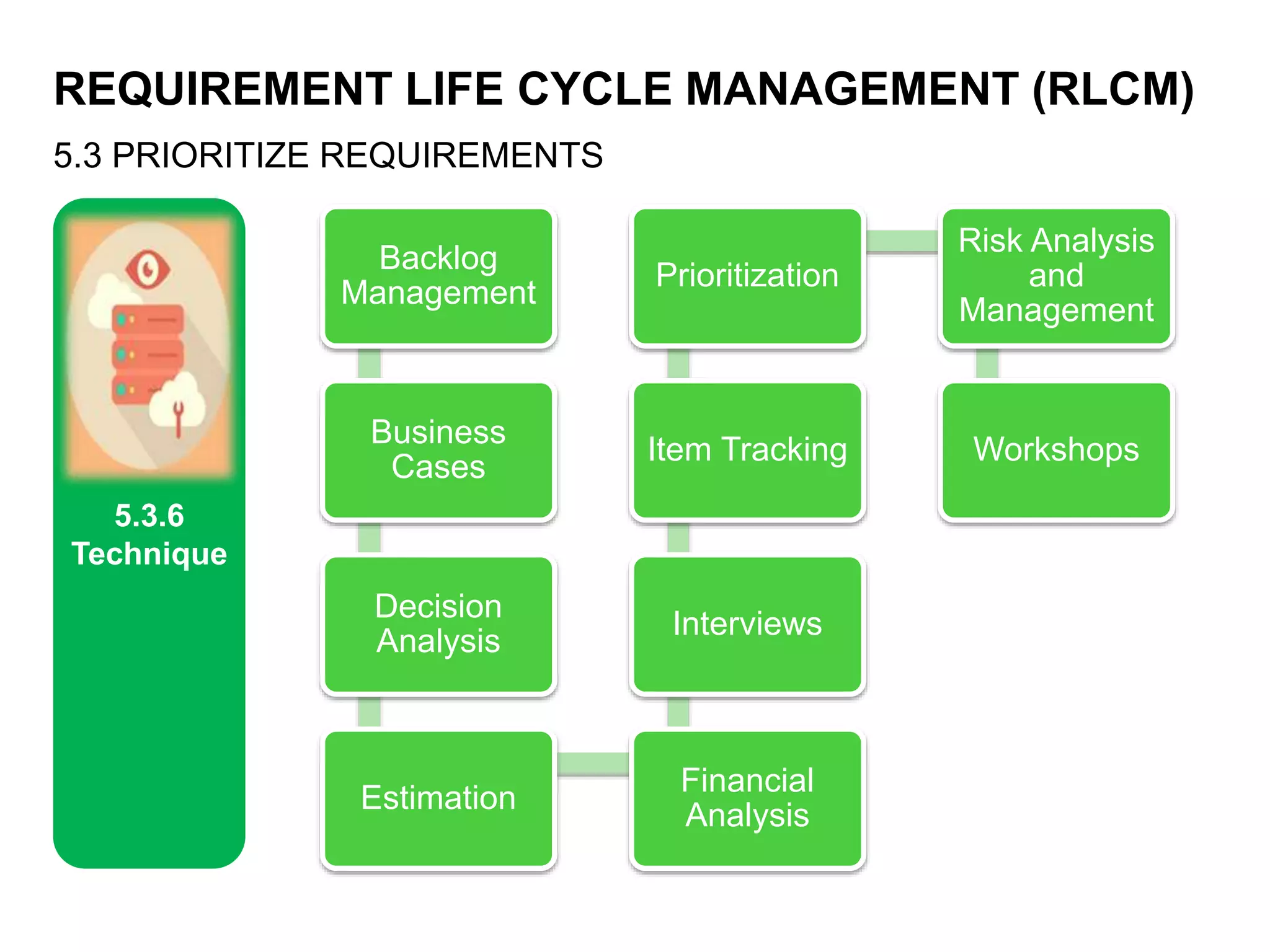 REQUIREMENT LIFE CYCLE MANAGEMENT (RLCM)

5.3 PRIORITIZE REQUIREMENTS

5.3.6 Technique

Backlog Management

Business Cases

Decision Analysis

Estimation

Financial Analysis

Interviews

Item Tracking

Prioritization

Risk Analysis and Management

Workshops